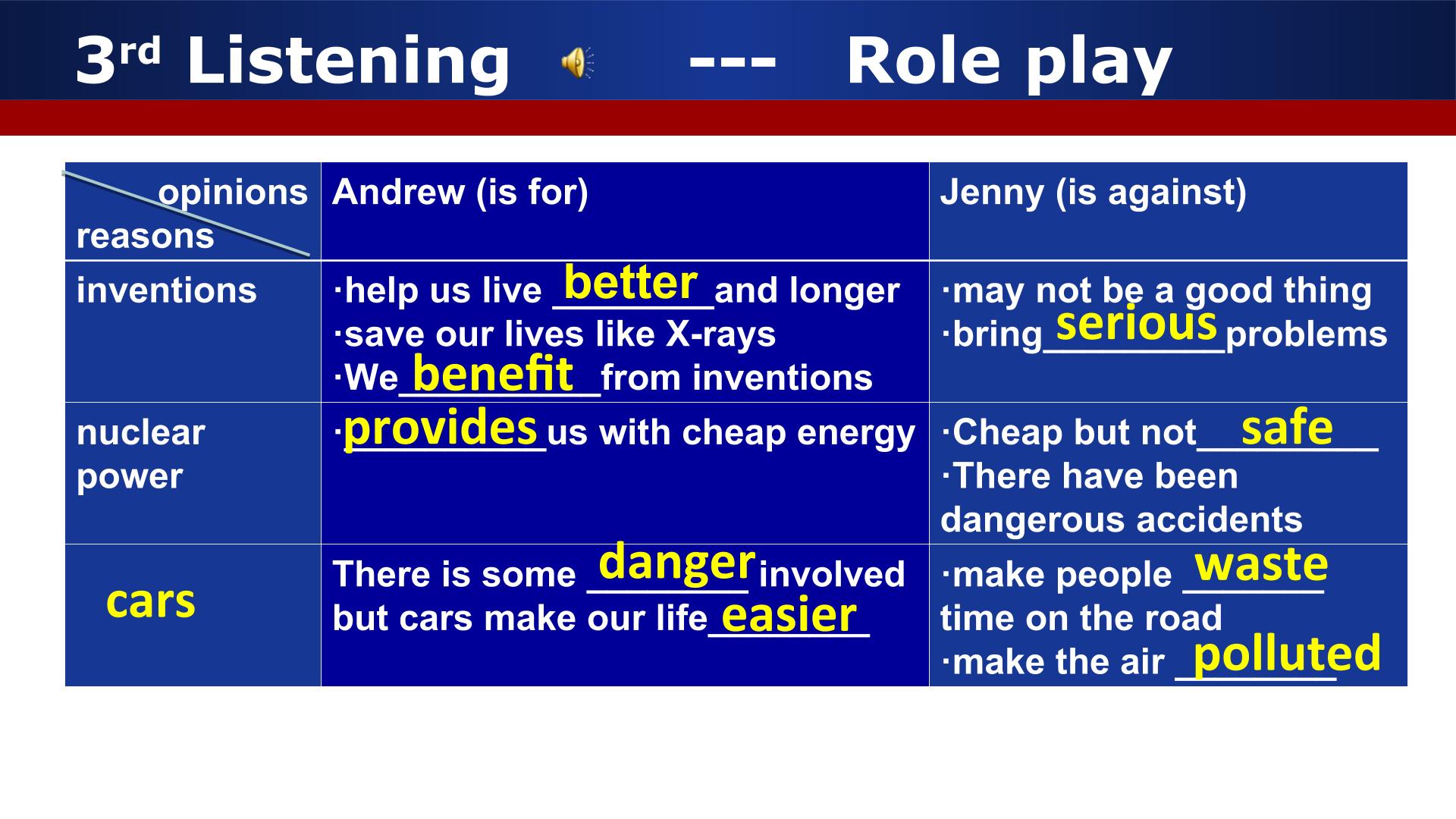 3rd Listening --- Role play

| opinions reasons | Andrew (is for) | Jenny (is against) |
|---|---|---|
| inventions | ·help us live better and longer ·save our lives like X-rays ·We benefit from inventions | ·may not be a good thing ·bring serious problems |
| nuclear power | ·provides us with cheap energy | ·Cheap but not safe ·There have been dangerous accidents |
| cars | There is some danger involved but cars make our life easier | ·make people waste time on the road ·make the air polluted |